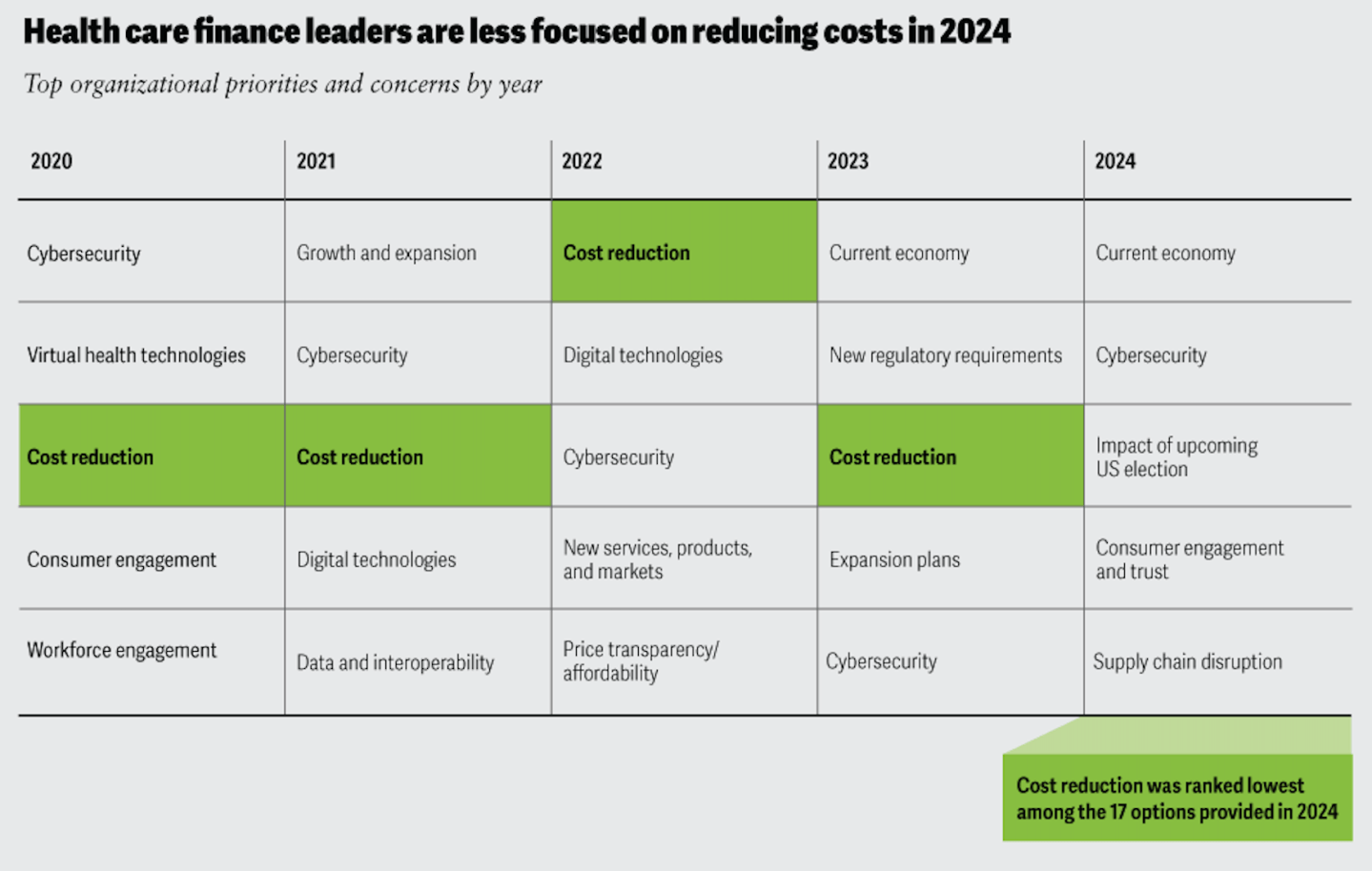 Health care finance leaders are less focused on reducing costs in 2024

Top organizational priorities and concerns by year

| 2020 | 2021 | 2022 | 2023 | 2024 |
|---|---|---|---|---|
| Cybersecurity | Growth and expansion | Cost reduction | Current economy | Current economy |
| Virtual health technologies | Cybersecurity | Digital technologies | New regulatory requirements | Cybersecurity |
| Cost reduction | Cost reduction | Cybersecurity | Cost reduction | Impact of upcoming US election |
| Consumer engagement | Digital technologies | New services, products, and markets | Expansion plans | Consumer engagement and trust |
| Workforce engagement | Data and interoperability | Price transparency/ affordability | Cybersecurity | Supply chain disruption |

Cost reduction was ranked lowest among the 17 options provided in 2024